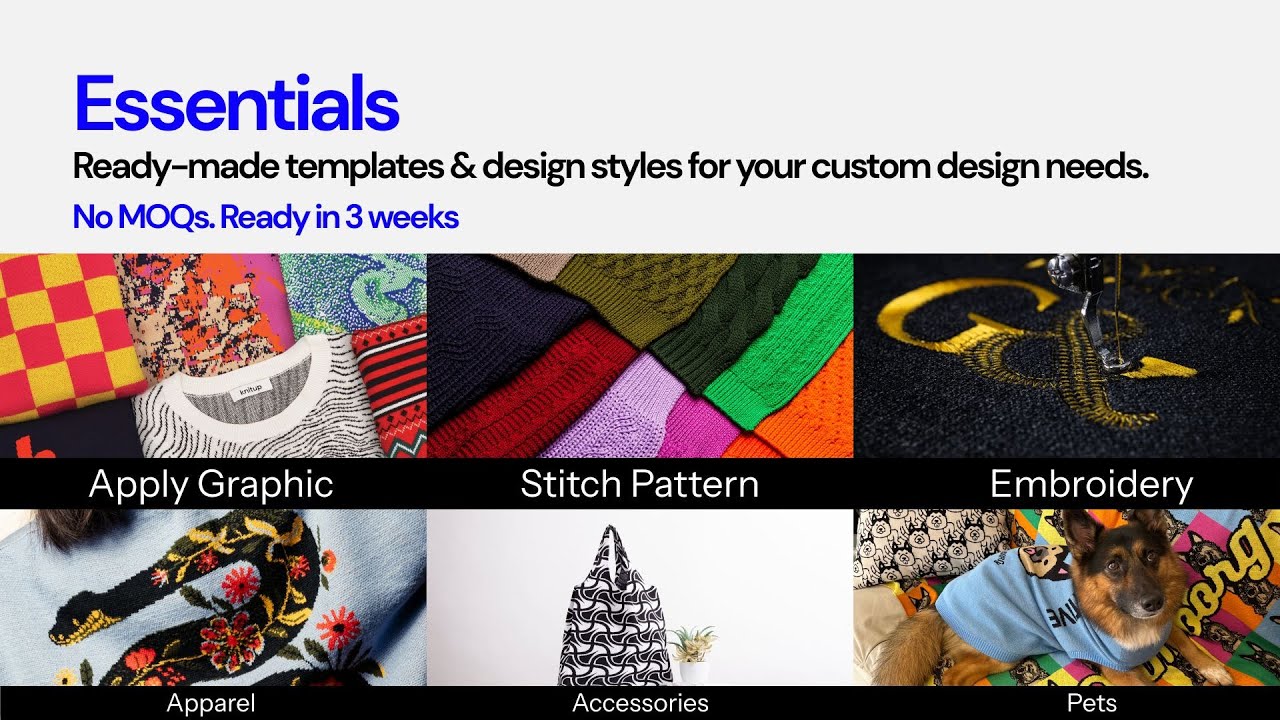 Essentials

Ready-made templates & design styles for your custom design needs.

No MOQs. Ready in 3 weeks

knitup

Apply Graphic

Stitch Pattern

Embroidery

Apparel

Accessories

Pets